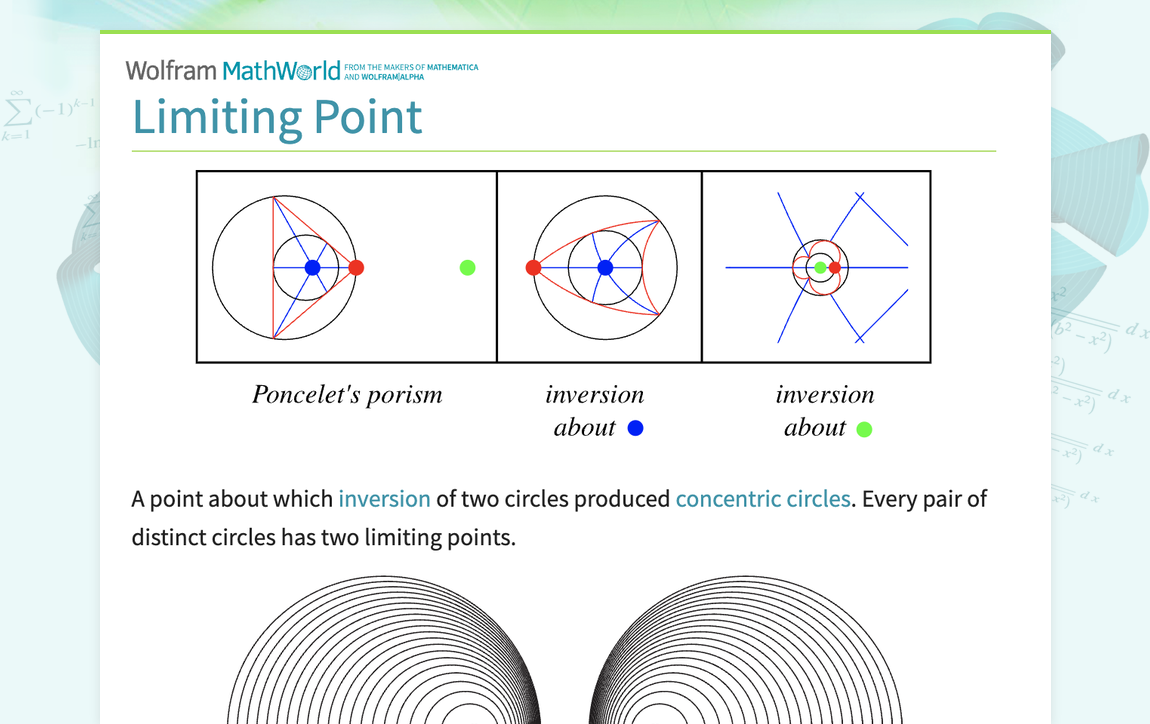 Wolfram MathWorld FROM THE MAKERS OF MATHEMATICA AND WOLFRAM|ALPHA

Limiting Point

Poncelet's porism

inversion about

inversion about

A point about which inversion of two circles produced concentric circles. Every pair of distinct circles has two limiting points.